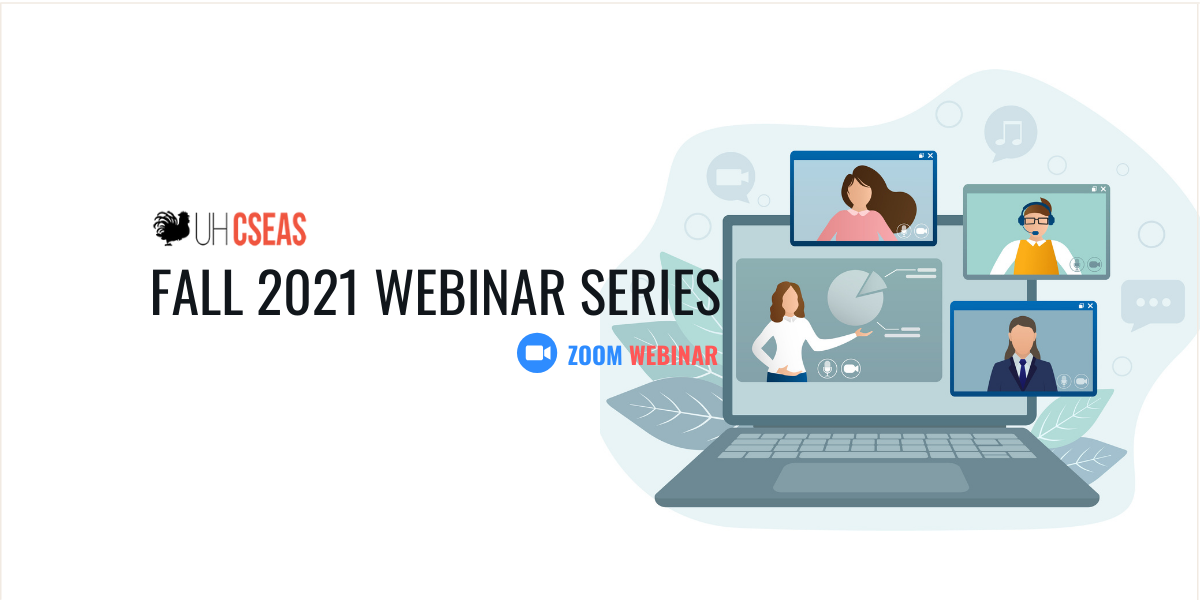 UH CSEAS
FALL 2021 WEBINAR SERIES
ZOOM WEBINAR